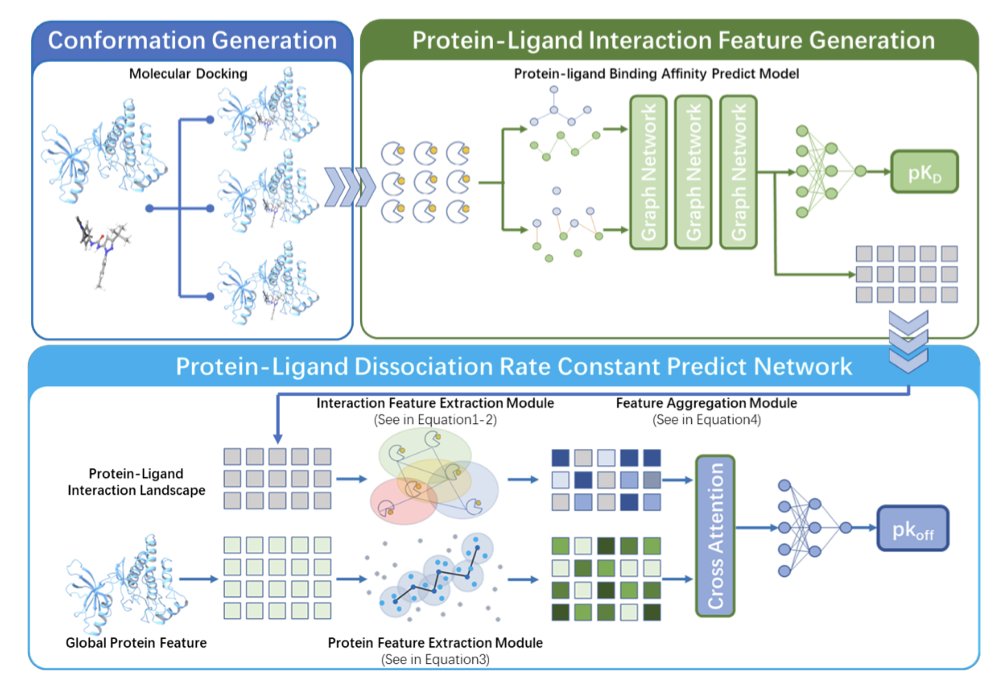 Conformation Generation

Molecular Docking

Protein-Ligand Interaction Feature Generation

Protein-ligand Binding Affinity Predict Model

Graph Network

Graph Network

Graph Network

$pK_D$

Protein-Ligand Dissociation Rate Constant Predict Network

Interaction Feature Extraction Module
(See in Equation1-2)

Feature Aggregation Module
(See in Equation4)

Protein-Ligand Interaction Landscape

Cross Attention

$pk_{off}$

Global Protein Feature

Protein Feature Extraction Module
(See in Equation3)